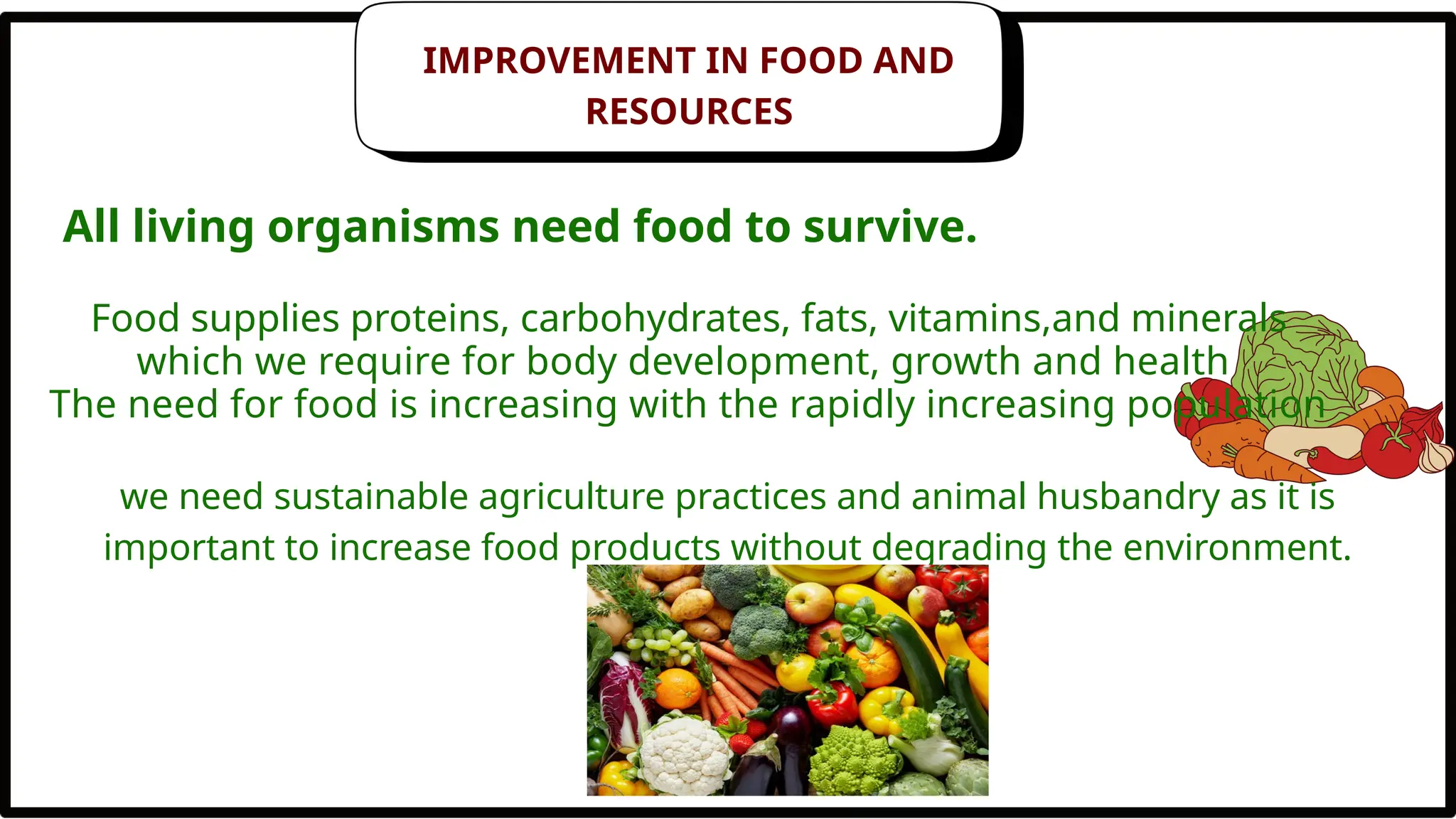 IMPROVEMENT IN FOOD AND RESOURCES

All living organisms need food to survive.

Food supplies proteins, carbohydrates, fats, vitamins,and minerals which we require for body development, growth and health
The need for food is increasing with the rapidly increasing population

we need sustainable agriculture practices and animal husbandry as it is important to increase food products without degrading the environment.